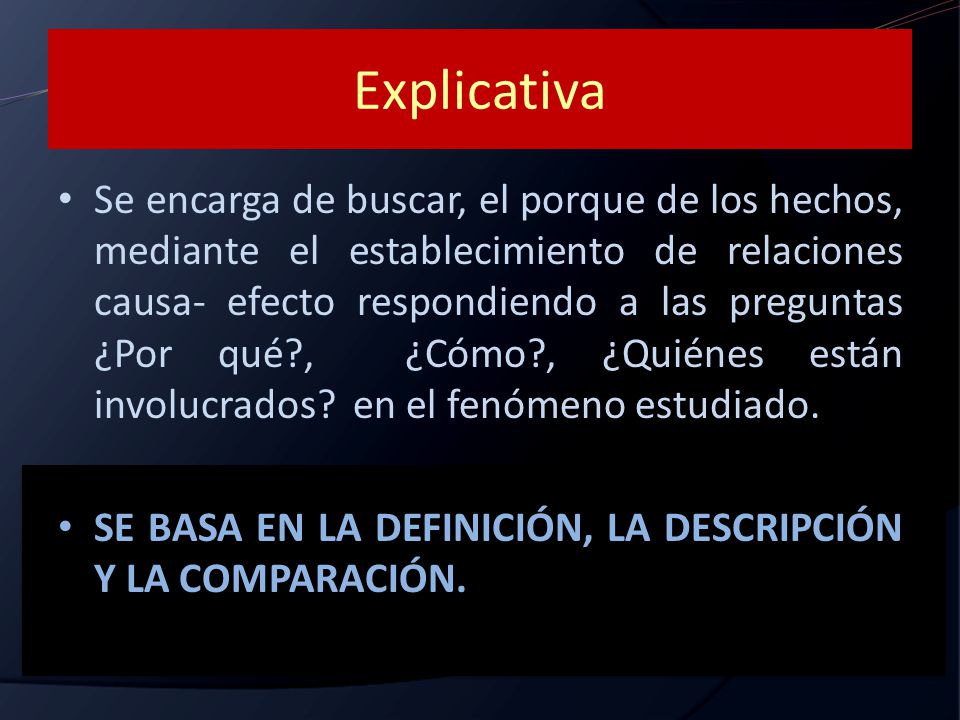 Explicativa

• Se encarga de buscar, el porque de los hechos, mediante el establecimiento de relaciones causa- efecto respondiendo a las preguntas ¿Por qué?, ¿Cómo?, ¿Quiénes están involucrados? en el fenómeno estudiado.

• SE BASA EN LA DEFINICIÓN, LA DESCRIPCIÓN Y LA COMPARACIÓN.